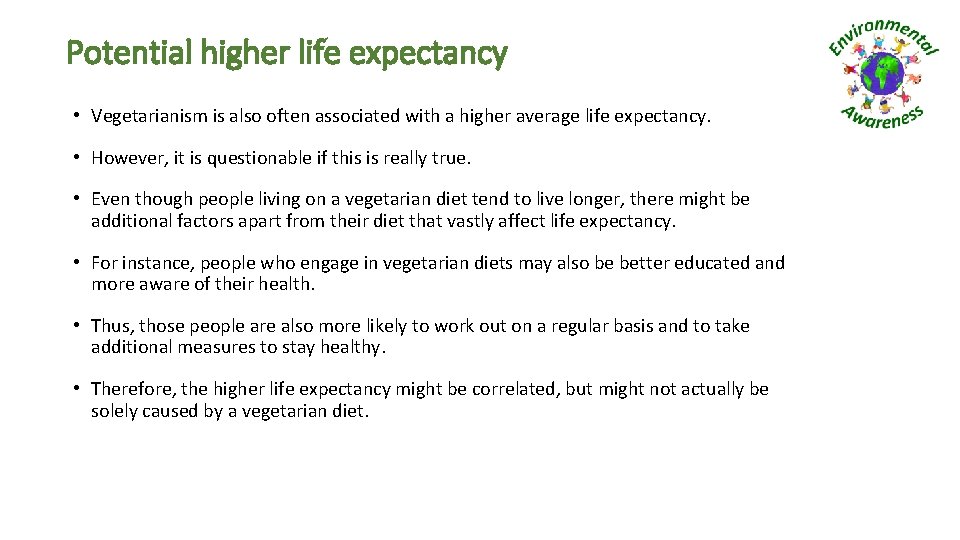 Potential higher life expectancy

Environmental Awareness

• Vegetarianism is also often associated with a higher average life expectancy.

• However, it is questionable if this is really true.

• Even though people living on a vegetarian diet tend to live longer, there might be additional factors apart from their diet that vastly affect life expectancy.

• For instance, people who engage in vegetarian diets may also be better educated and more aware of their health.

• Thus, those people are also more likely to work out on a regular basis and to take additional measures to stay healthy.

• Therefore, the higher life expectancy might be correlated, but might not actually be solely caused by a vegetarian diet.